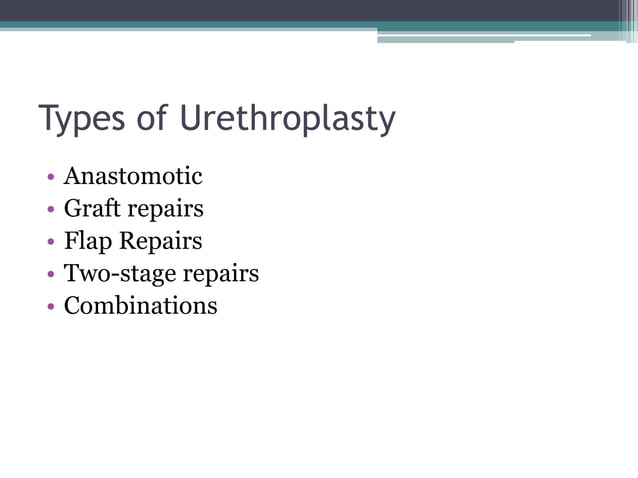 Types of Urethroplasty

• Anastomotic
• Graft repairs
• Flap Repairs
• Two-stage repairs
• Combinations